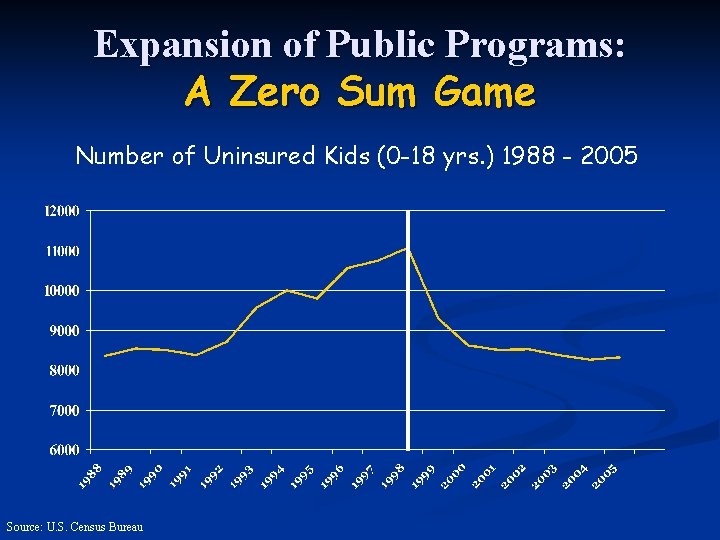 Expansion of Public Programs:
A Zero Sum Game

Number of Uninsured Kids (0-18 yrs.) 1988 - 2005

12000
11000
10000
9000
8000
7000
6000

1988
1989
1990
1991
1992
1993
1994
1995
1996
1997
1998
1999
2000
2001
2002
2003
2004
2005

Source: U.S. Census Bureau